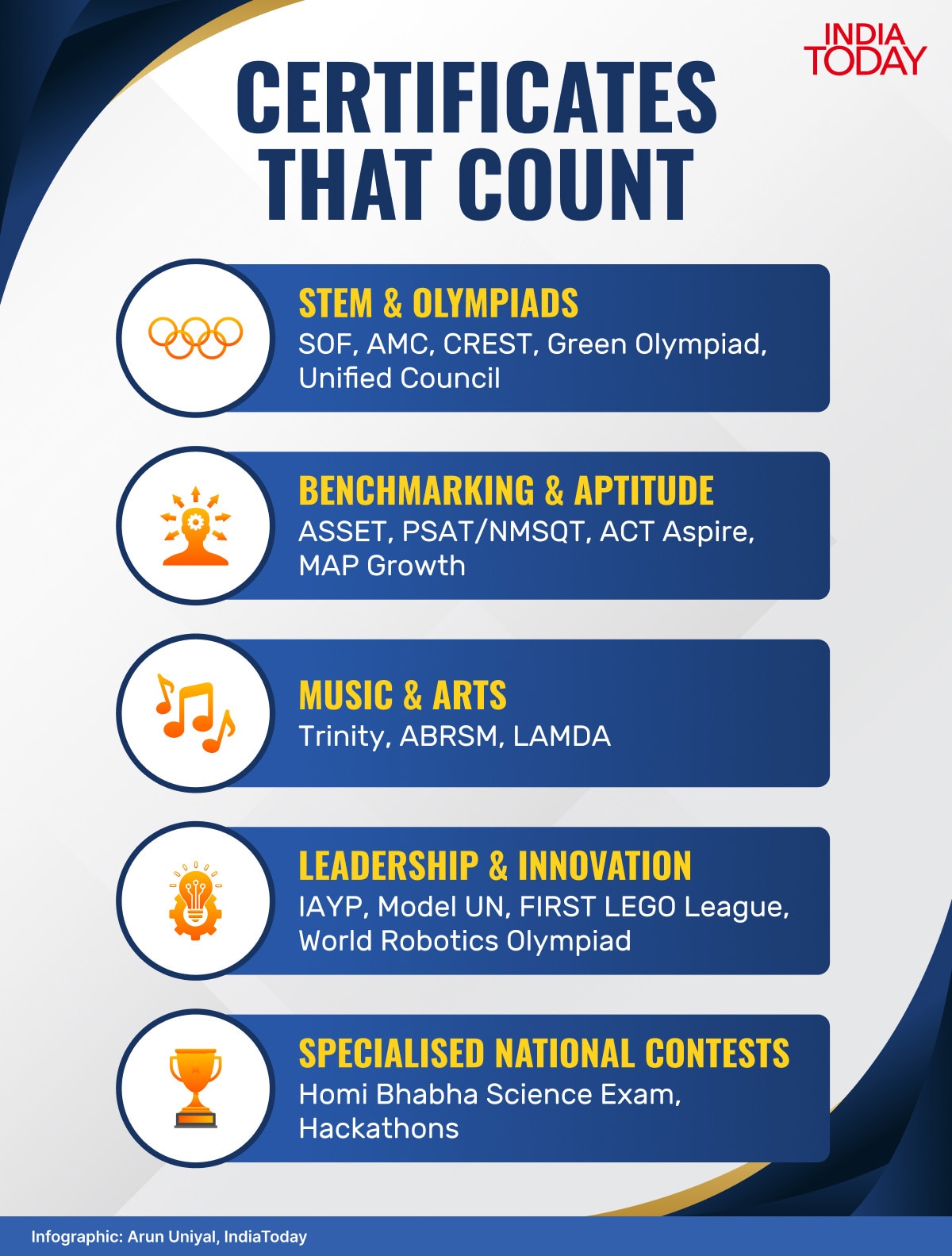 INDIA TODAY

CERTIFICATES THAT COUNT

STEM & OLYMPIADS
SOF, AMC, CREST, Green Olympiad, Unified Council

BENCHMARKING & APTITUDE
ASSET, PSAT/NMSQT, ACT Aspire, MAP Growth

MUSIC & ARTS
Trinity, ABRSM, LAMDA

LEADERSHIP & INNOVATION
IAYP, Model UN, FIRST LEGO League, World Robotics Olympiad

SPECIALISED NATIONAL CONTESTS
Homi Bhabha Science Exam, Hackathons

Infographic: Arun Uniyal, IndiaToday